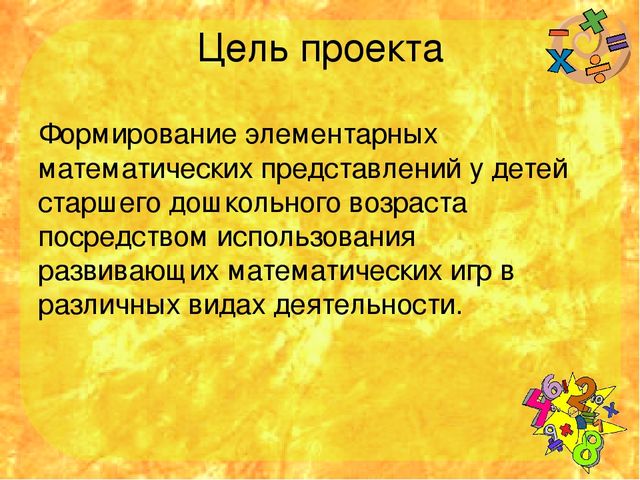 Цель проекта

Формирование элементарных математических представлений у детей старшего дошкольного возраста посредством использования развивающих математических игр в различных видах деятельности.